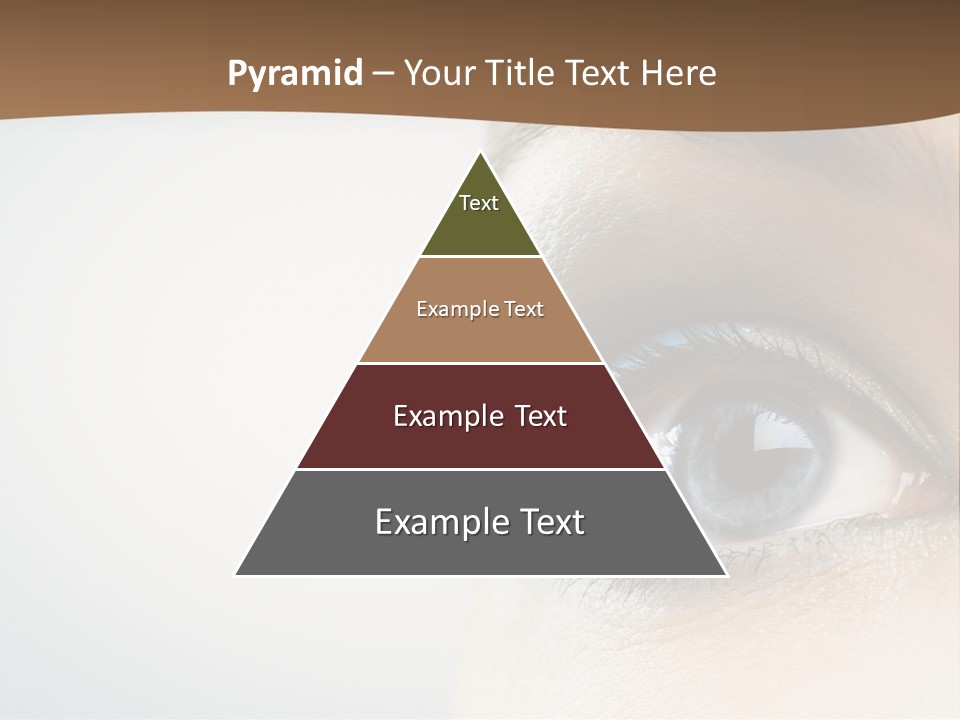 Pyramid – Your Title Text Here

Text

Example Text

Example Text

Example Text